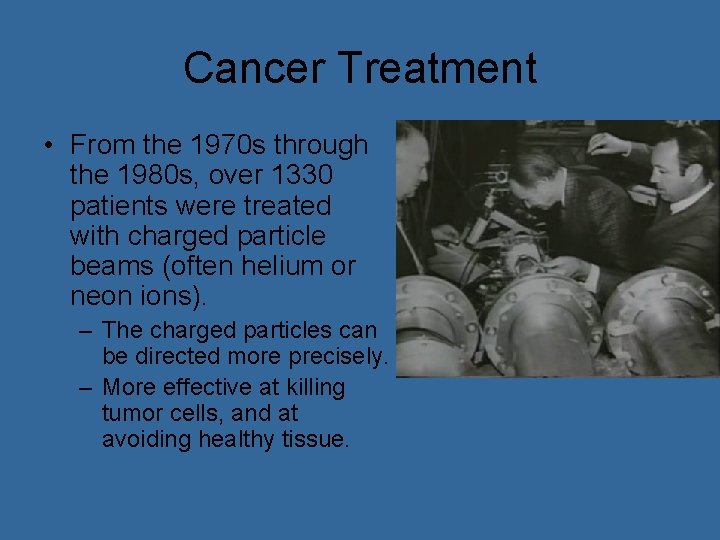 Cancer Treatment

• From the 1970s through the 1980s, over 1330 patients were treated with charged particle beams (often helium or neon ions).
– The charged particles can be directed more precisely.
– More effective at killing tumor cells, and at avoiding healthy tissue.